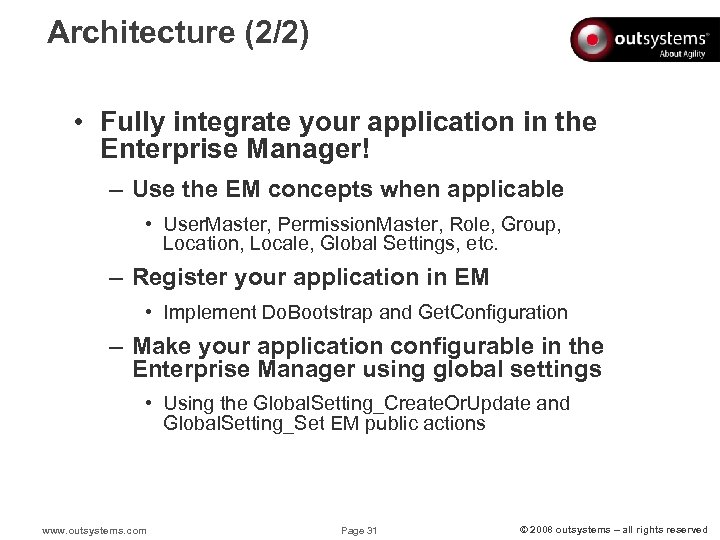 Architecture (2/2)

outsystems® About Agility

• Fully integrate your application in the Enterprise Manager!

– Use the EM concepts when applicable

• UserMaster, PermissionMaster, Role, Group, Location, Locale, Global Settings, etc.

– Register your application in EM

• Implement DoBootstrap and GetConfiguration

– Make your application configurable in the Enterprise Manager using global settings

• Using the GlobalSetting_CreateOrUpdate and GlobalSetting_Set EM public actions

www.outsystems.com

Page 31

© 2008 outsystems – all rights reserved